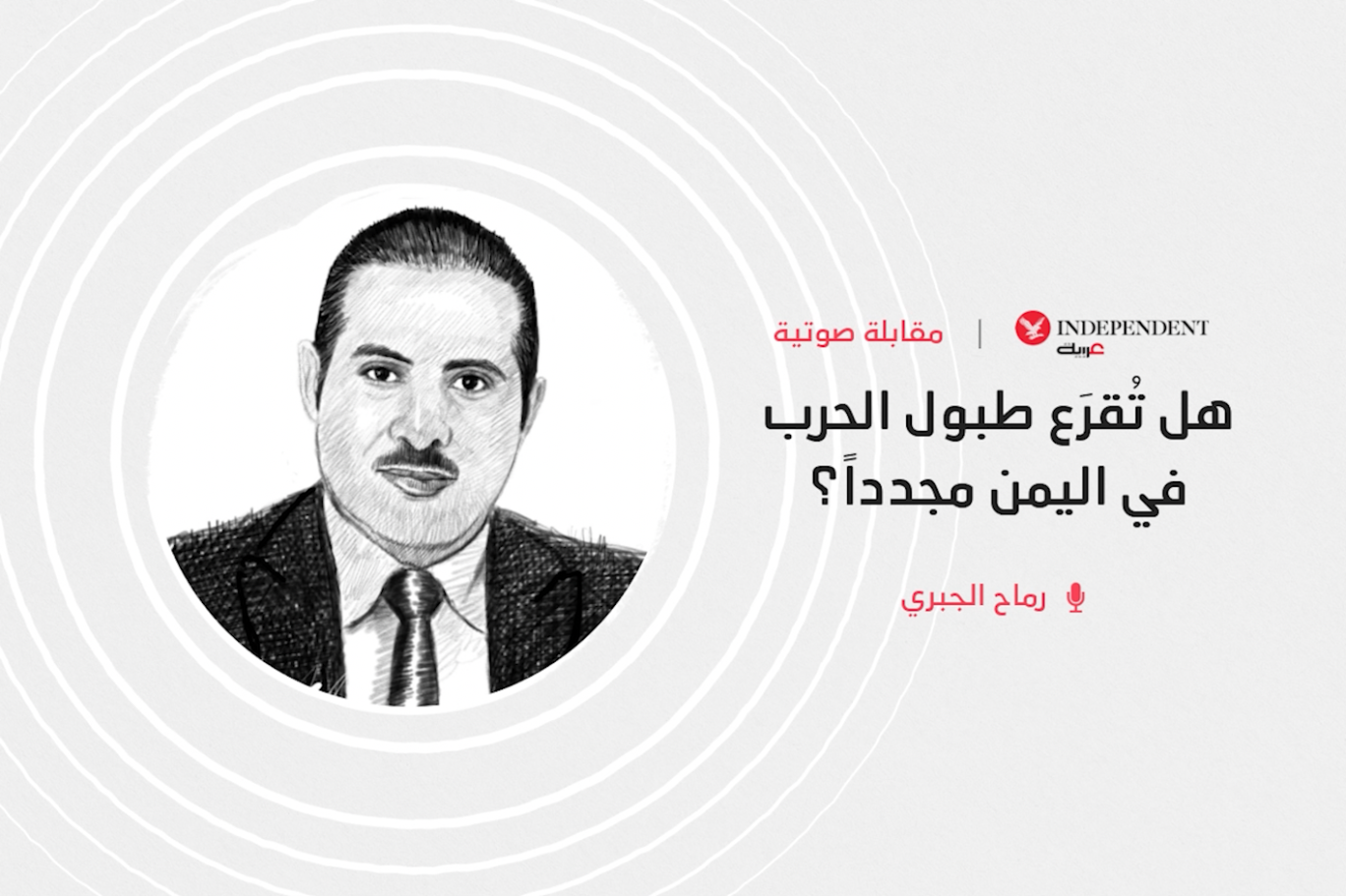 INDEPENDENT عربية | مقابلة صوتية

هل تُقرَع طبول الحرب في اليمن مجدداً؟

رماح الجبري